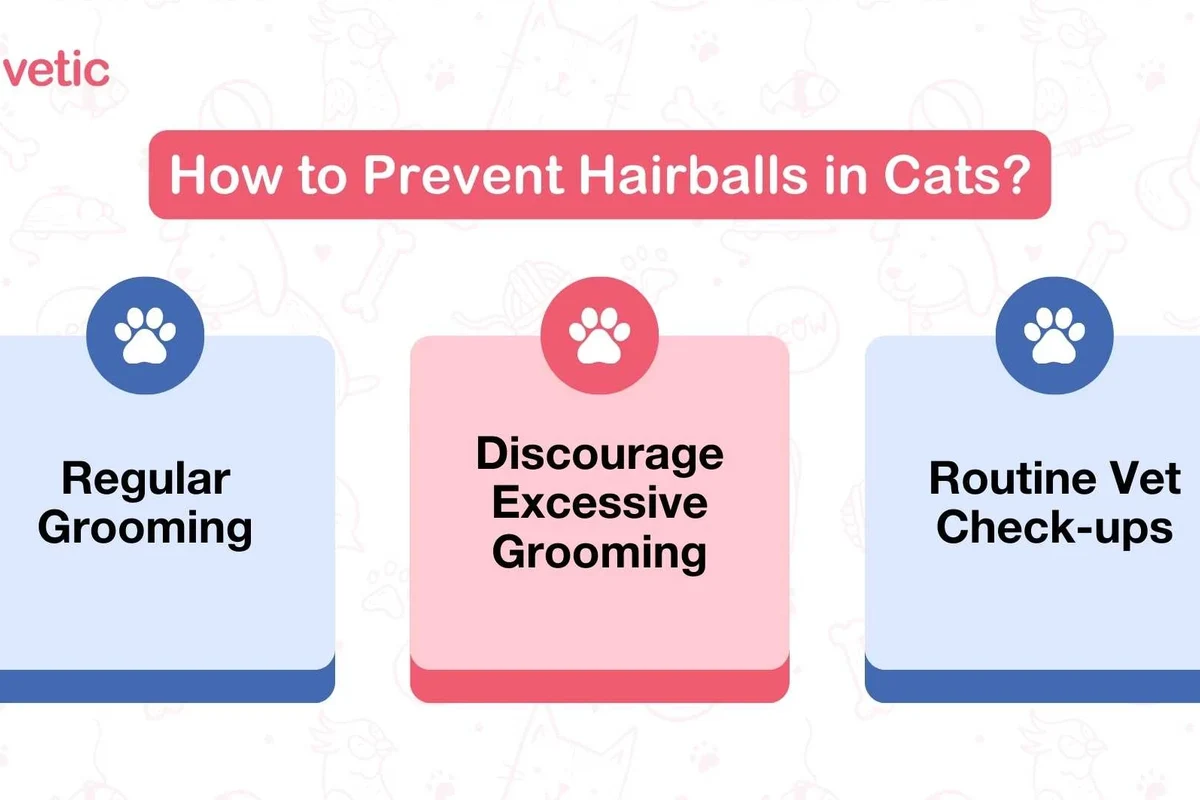 vetic

How to Prevent Hairballs in Cats?

Regular Grooming

Discourage Excessive Grooming

Routine Vet Check-ups